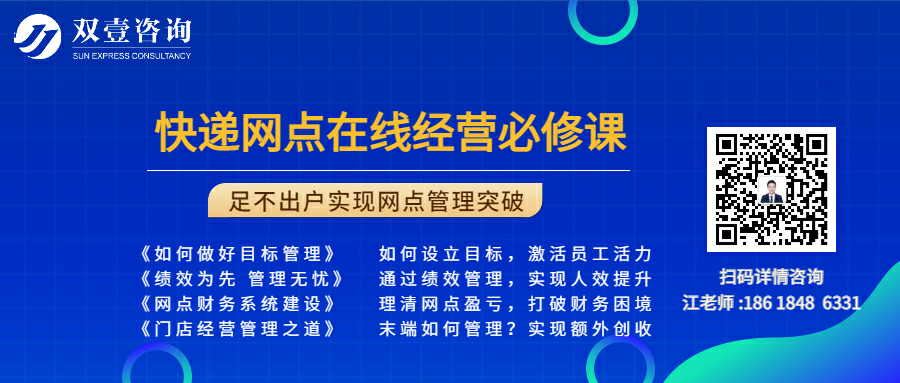 双壹咨询
SUN EXPRESS CONSULTANCY

快递网点在线经营必修课

足不出户实现网点管理突破

《如何做好目标管理》 如何设立目标，激活员工活力
《绩效为先 管理无忧》 通过绩效管理，实现人效提升
《网点财务系统建设》 理清网点盈亏，打破财务困境
《门店经营管理之道》 末端如何管理？实现额外创收

扫码详情咨询
江老师 :186 1848 6331